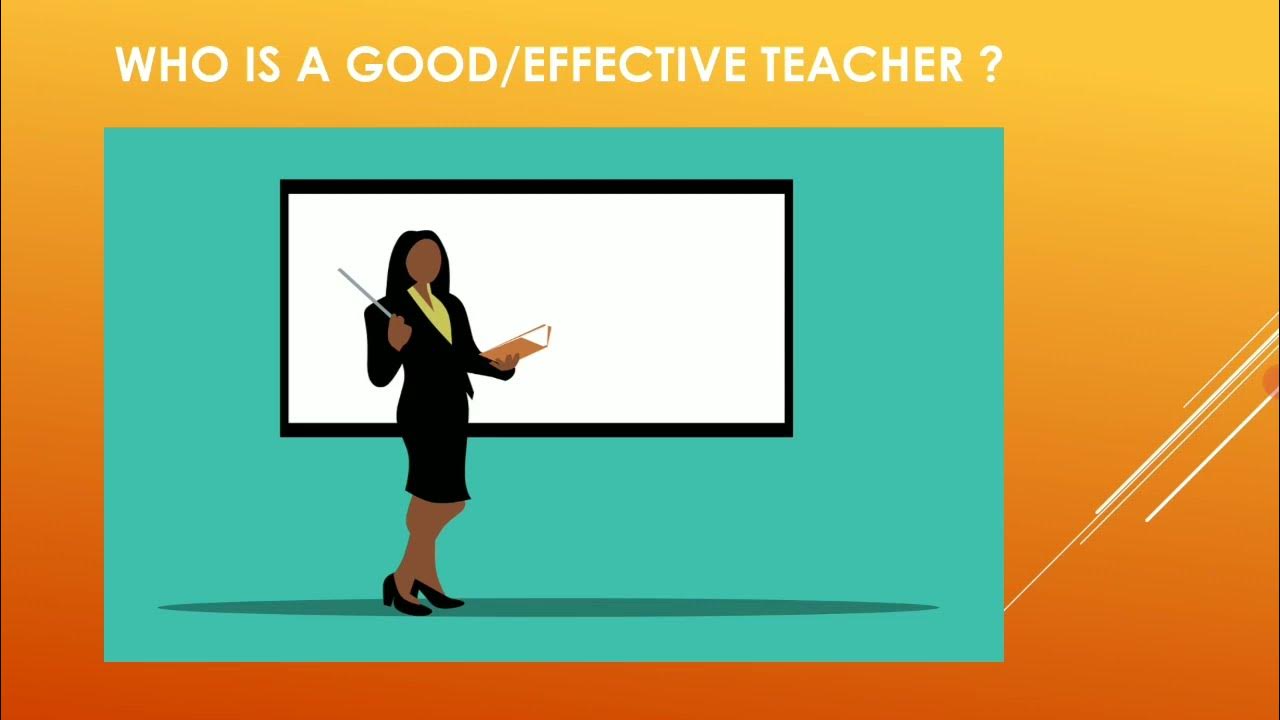 WHO IS A GOOD/EFFECTIVE TEACHER ?